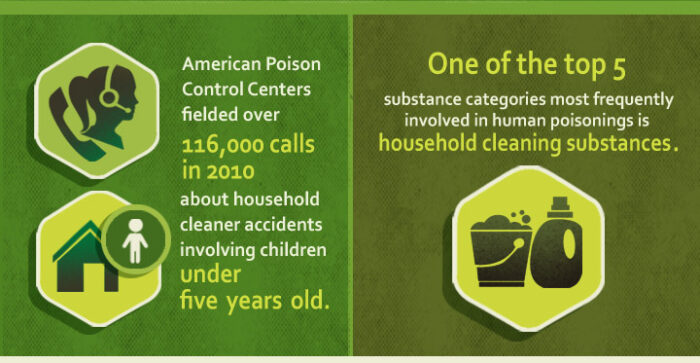 American Poison Control Centers fielded over 116,000 calls in 2010 about household cleaner accidents involving children under five years old.

One of the top 5 substance categories most frequently involved in human poisonings is household cleaning substances.